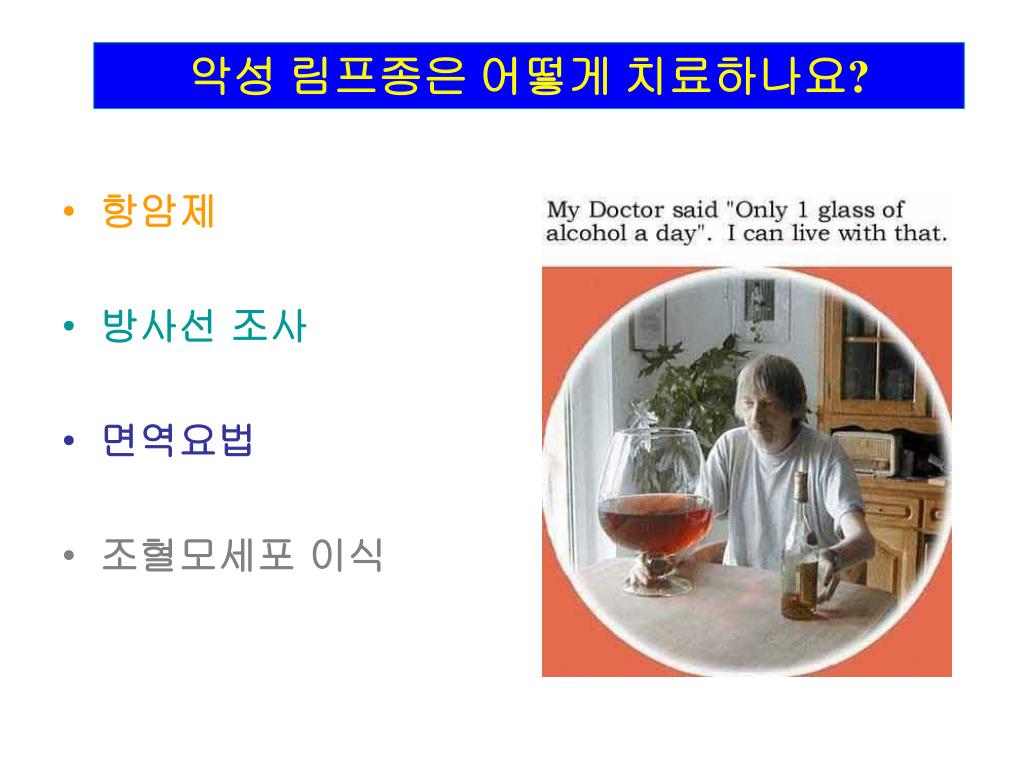 악성 림프종은 어떻게 치료하나요?

• 항암제

• 방사선 조사

• 면역요법

• 조혈모세포 이식

My Doctor said "Only 1 glass of alcohol a day". I can live with that.